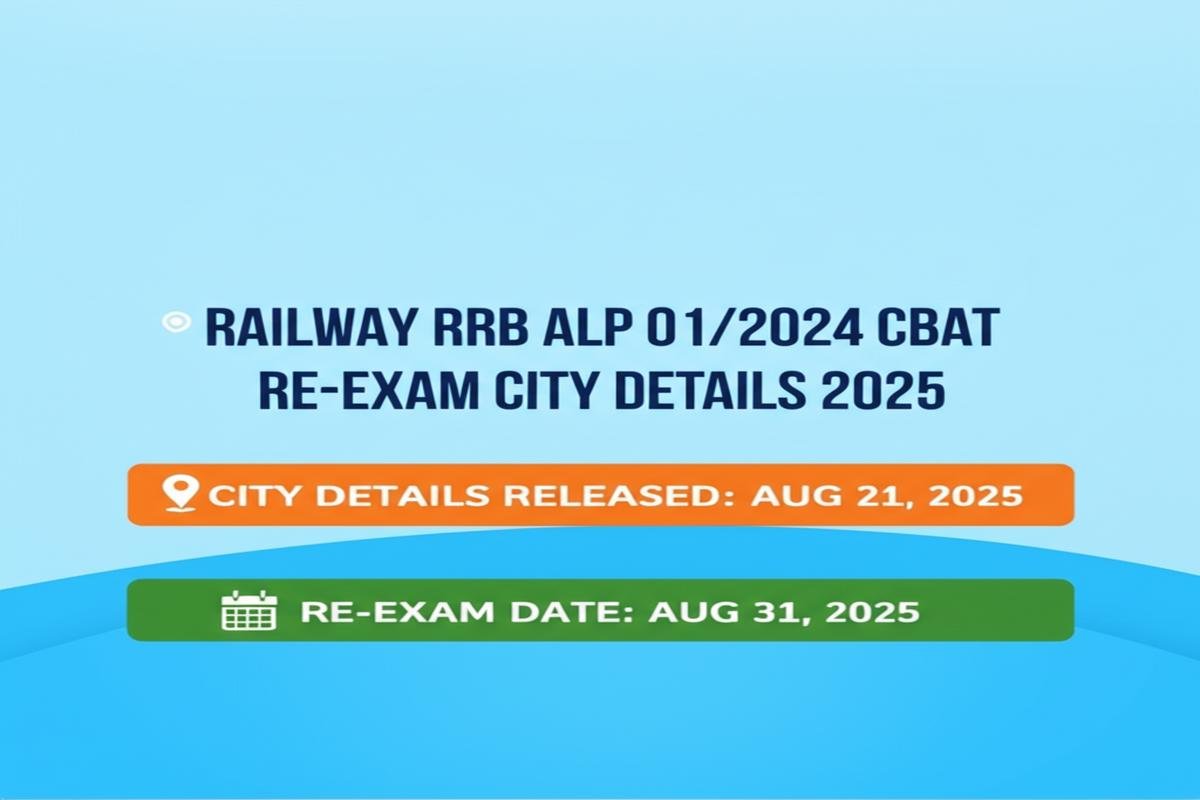 RAILWAY RRB ALP 01/2024 CBAT RE-EXAM CITY DETAILS 2025

CITY DETAILS RELEASED: AUG 21, 2025

RE-EXAM DATE: AUG 31, 2025